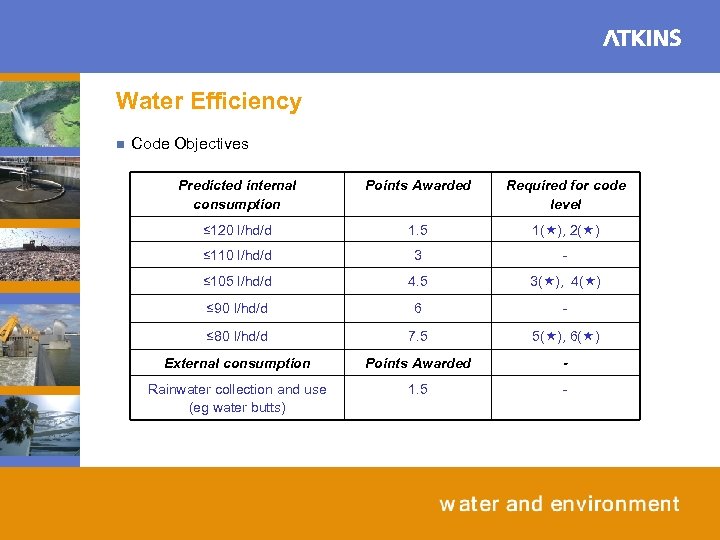 ATKINS

Water Efficiency

Code Objectives

| Predicted internal consumption | Points Awarded | Required for code level |
|---|---|---|
| ≤120 l/hd/d | 1.5 | 1(★), 2(★) |
| ≤110 l/hd/d | 3 | - |
| ≤105 l/hd/d | 4.5 | 3(★), 4(★) |
| ≤90 l/hd/d | 6 | - |
| ≤80 l/hd/d | 7.5 | 5(★), 6(★) |
| External consumption | Points Awarded | - |
| Rainwater collection and use (eg water butts) | 1.5 | - |

water and environment